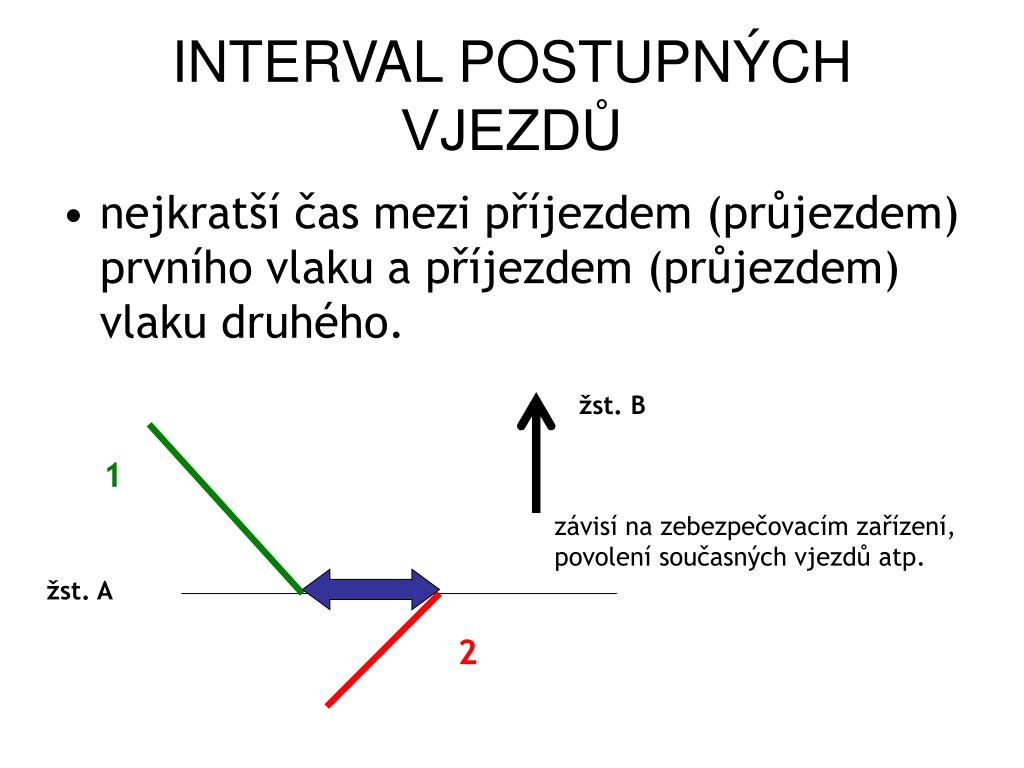 INTERVAL POSTUPNÝCH VJEZDŮ

• nejkratší čas mezi příjezdem (průjezdem) prvního vlaku a příjezdem (průjezdem) vlaku druhého.

žst. B

1

závisí na zebezpečovacím zařízení, povolení současných vjezdů atp.

žst. A

2